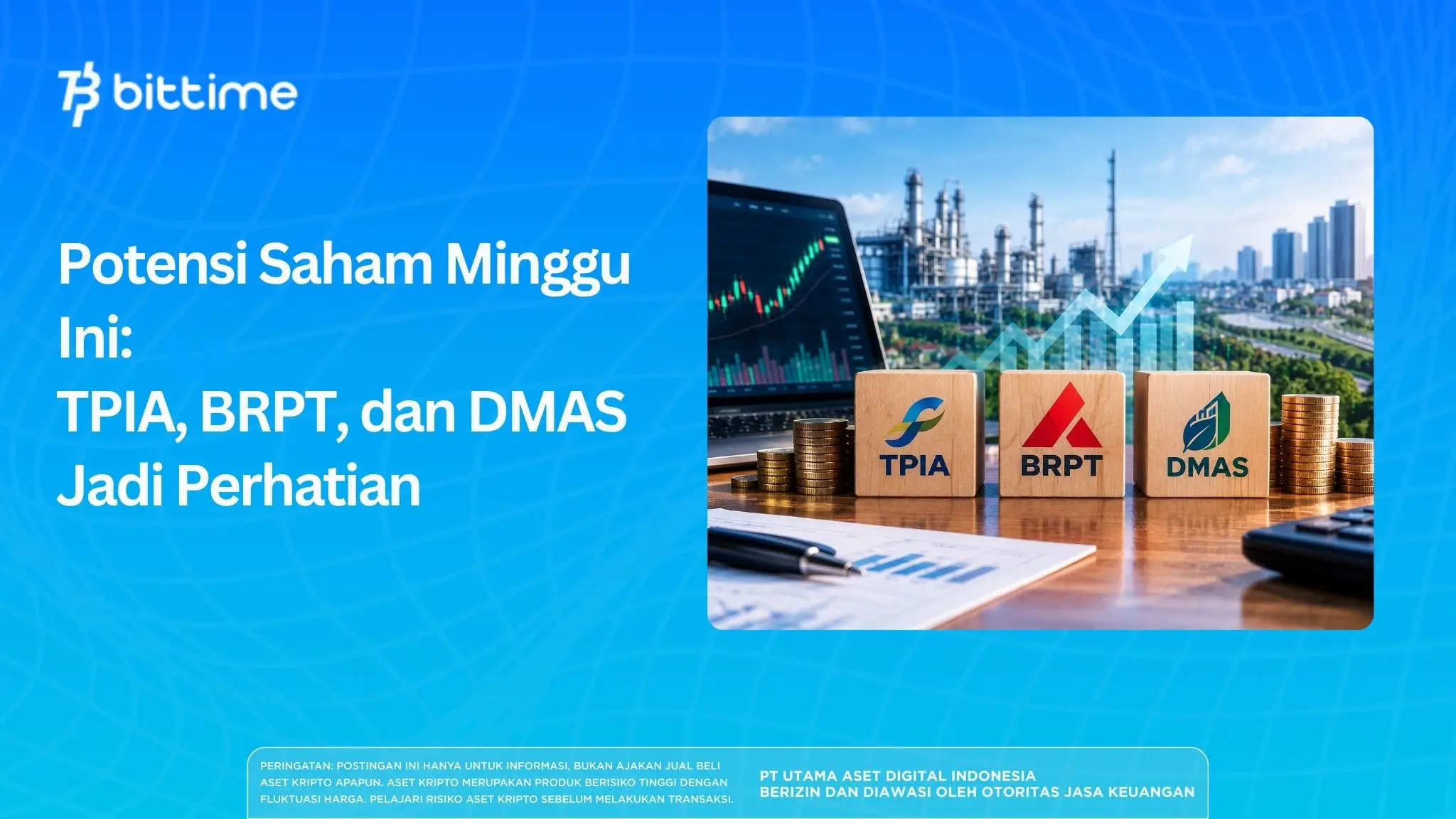 bittime

Potensi Saham Minggu Ini:
TPIA, BRPT, dan DMAS Jadi Perhatian

TPIA

BRPT

DMAS

PERINGATAN: POSTINGAN INI HANYA UNTUK INFORMASI, BUKAN AJAKAN JUAL BELI ASET KRIPTO APAPUN. ASET KRIPTO MERUPAKAN PRODUK BERISIKO TINGGI DENGAN FLUKTUASI HARGA. PELAJARI RISIKO ASET KRIPTO SEBELUM MELAKUKAN TRANSAKSI.

PT UTAMA ASET DIGITAL INDONESIA
BERIZIN DAN DIAWASI OLEH OTORITAS JASA KEUANGAN